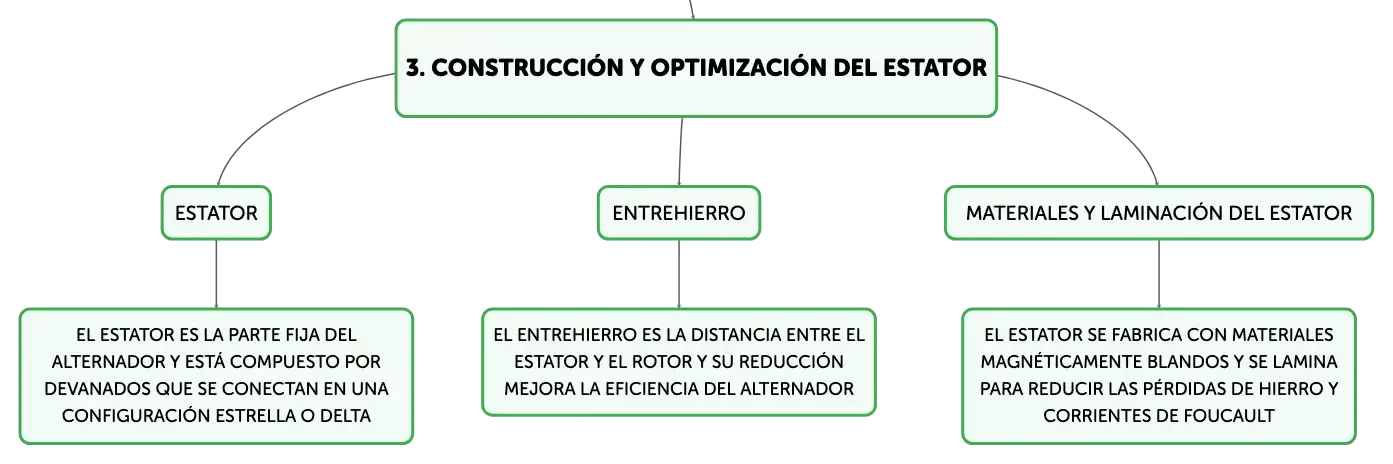 3. CONSTRUCCIÓN Y OPTIMIZACIÓN DEL ESTATOR

ESTATOR

EL ESTATOR ES LA PARTE FIJA DEL ALTERNADOR Y ESTÁ COMPUESTO POR DEVANADOS QUE SE CONECTAN EN UNA CONFIGURACIÓN ESTRELLA O DELTA

ENTREHIERRO

EL ENTREHIERRO ES LA DISTANCIA ENTRE EL ESTATOR Y EL ROTOR Y SU REDUCCIÓN MEJORA LA EFICIENCIA DEL ALTERNADOR

MATERIALES Y LAMINACIÓN DEL ESTATOR

EL ESTATOR SE FABRICA CON MATERIALES MAGNÉTICAMENTE BLANDOS Y SE LAMINA PARA REDUCIR LAS PÉRDIDAS DE HIERRO Y CORRIENTES DE FOUCAULT